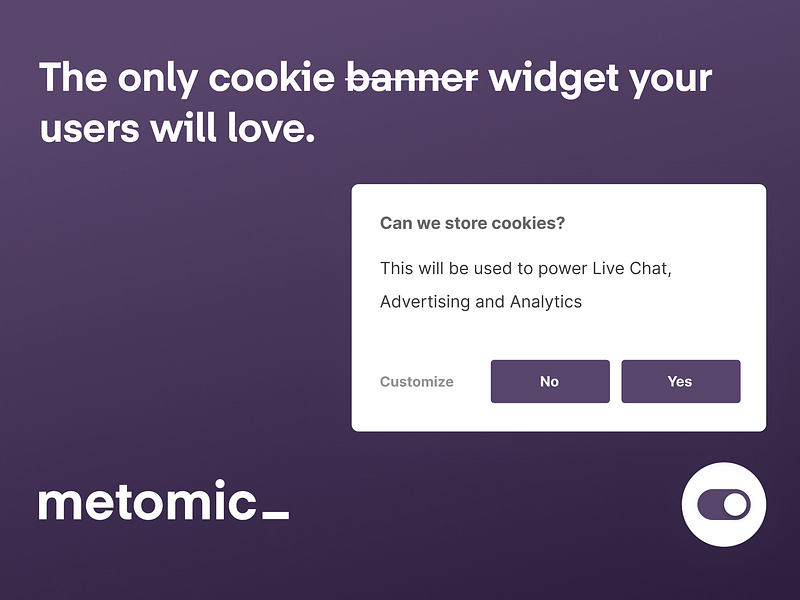 The only cookie ~~banner~~ widget your users will love.

Can we store cookies?

This will be used to power Live Chat, Advertising and Analytics

Customize

No

Yes

metomic_